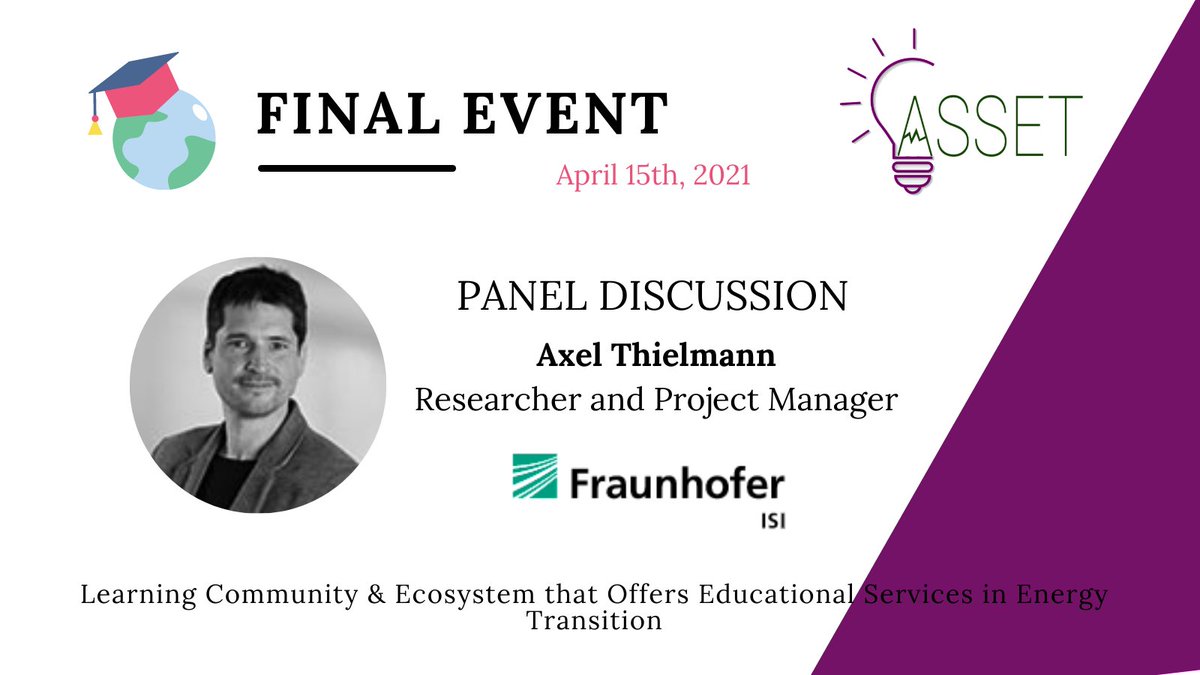 FINAL EVENT

April 15th, 2021

ASSET

PANEL DISCUSSION

Axel Thielmann

Researcher and Project Manager

Fraunhofer
ISI

Learning Community & Ecosystem that Offers Educational Services in Energy Transition